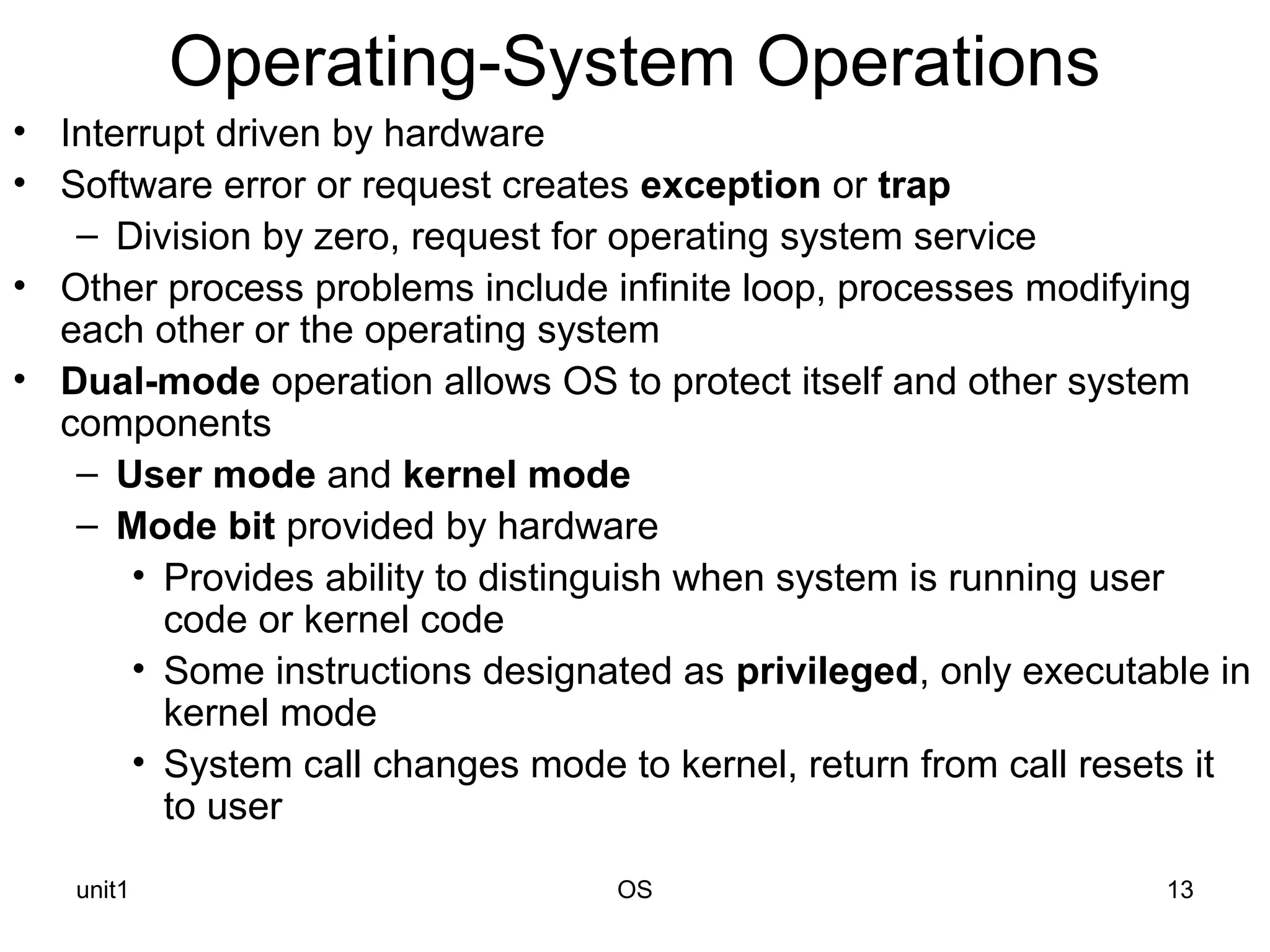 Operating-System Operations

• Interrupt driven by hardware
• Software error or request creates exception or trap
  – Division by zero, request for operating system service
• Other process problems include infinite loop, processes modifying each other or the operating system
• Dual-mode operation allows OS to protect itself and other system components
  – User mode and kernel mode
  – Mode bit provided by hardware
    • Provides ability to distinguish when system is running user code or kernel code
    • Some instructions designated as privileged, only executable in kernel mode
    • System call changes mode to kernel, return from call resets it to user

unit1

OS

13